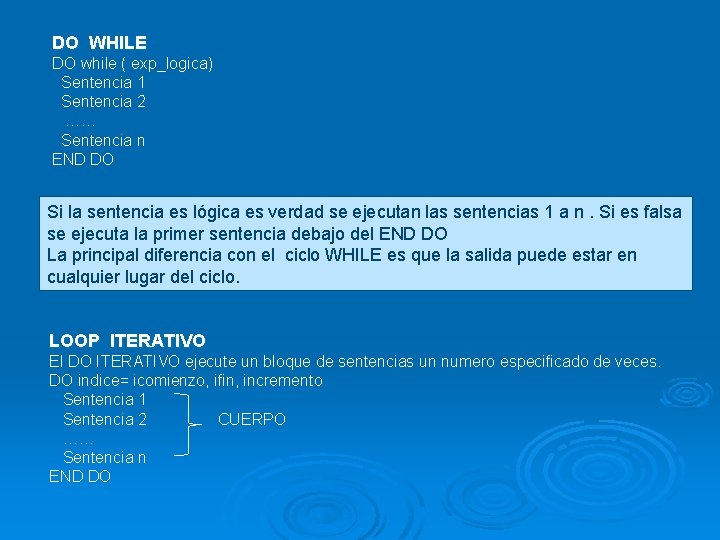 DO WHILE
DO while ( exp_logica)
Sentencia 1
Sentencia 2
……
Sentencia n
END DO

Si la sentencia es lógica es verdad se ejecutan las sentencias 1 a n . Si es falsa se ejecuta la primer sentencia debajo del END DO
La principal diferencia con el ciclo WHILE es que la salida puede estar en cualquier lugar del ciclo.

LOOP ITERATIVO
El DO ITERATIVO ejecute un bloque de sentencias un numero especificado de veces.
DO indice= icomienzo, ifin, incremento
Sentencia 1
Sentencia 2
……
Sentencia n
END DO

CUERPO